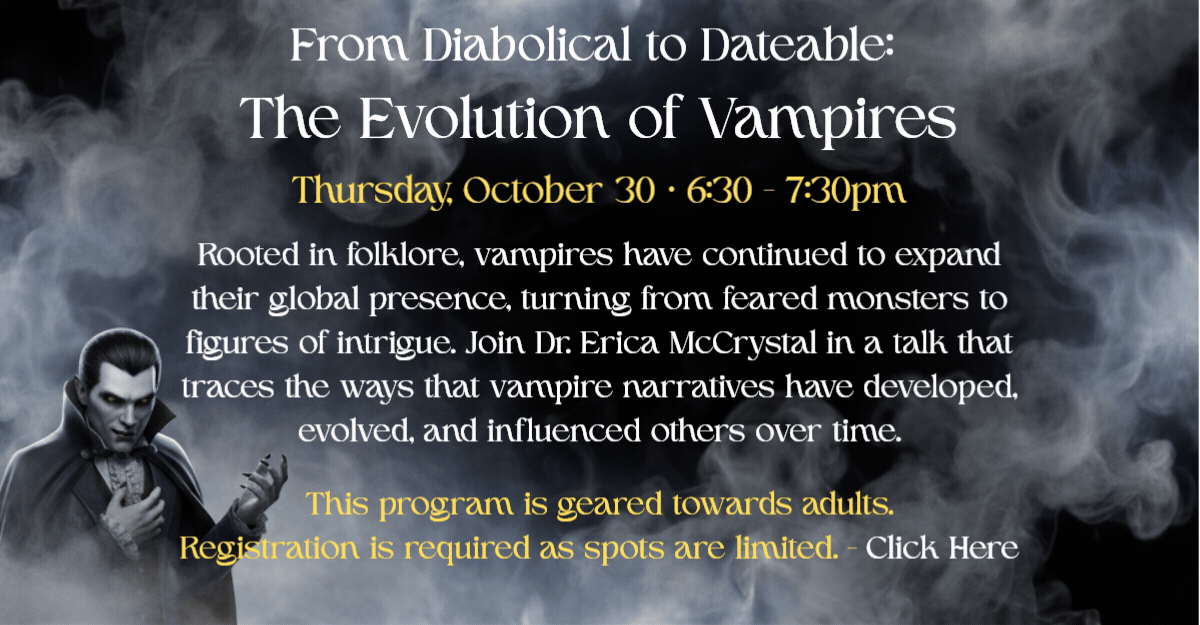 From Diabolical to Dateable:
The Evolution of Vampires

Thursday, October 30 • 6:30 - 7:30pm

Rooted in folklore, vampires have continued to expand their global presence, turning from feared monsters to figures of intrigue. Join Dr. Erica McCrystal in a talk that traces the ways that vampire narratives have developed, evolved, and influenced others over time.

This program is geared towards adults.
Registration is required as spots are limited. - Click Here